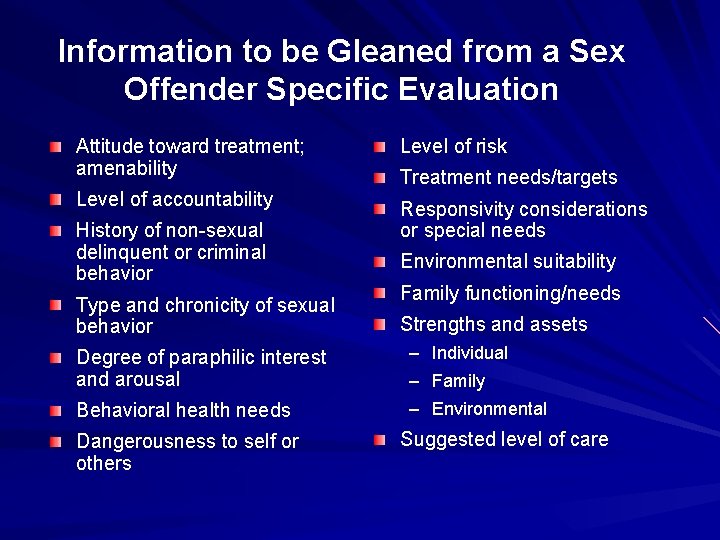 Information to be Gleaned from a Sex Offender Specific Evaluation

- Attitude toward treatment; amenability
- Level of accountability
- History of non-sexual delinquent or criminal behavior
- Type and chronicity of sexual behavior
- Degree of paraphilic interest and arousal
- Behavioral health needs
- Dangerousness to self or others

- Level of risk
- Treatment needs/targets
- Responsivity considerations or special needs
- Environmental suitability
- Family functioning/needs
- Strengths and assets
  – Individual
  – Family
  – Environmental
- Suggested level of care